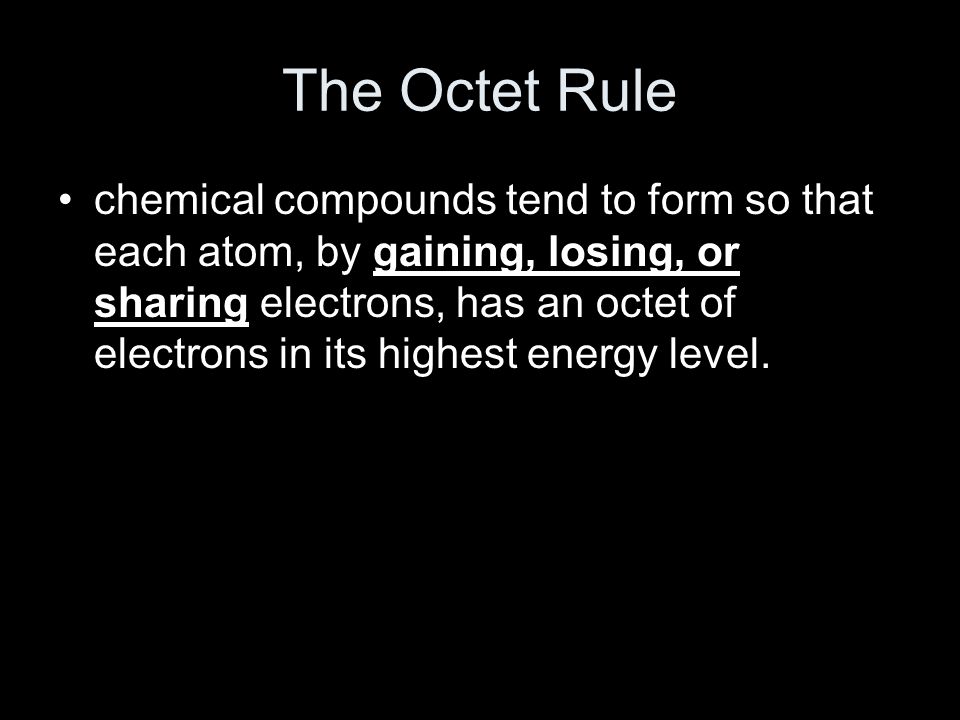 The Octet Rule

• chemical compounds tend to form so that each atom, by gaining, losing, or sharing electrons, has an octet of electrons in its highest energy level.